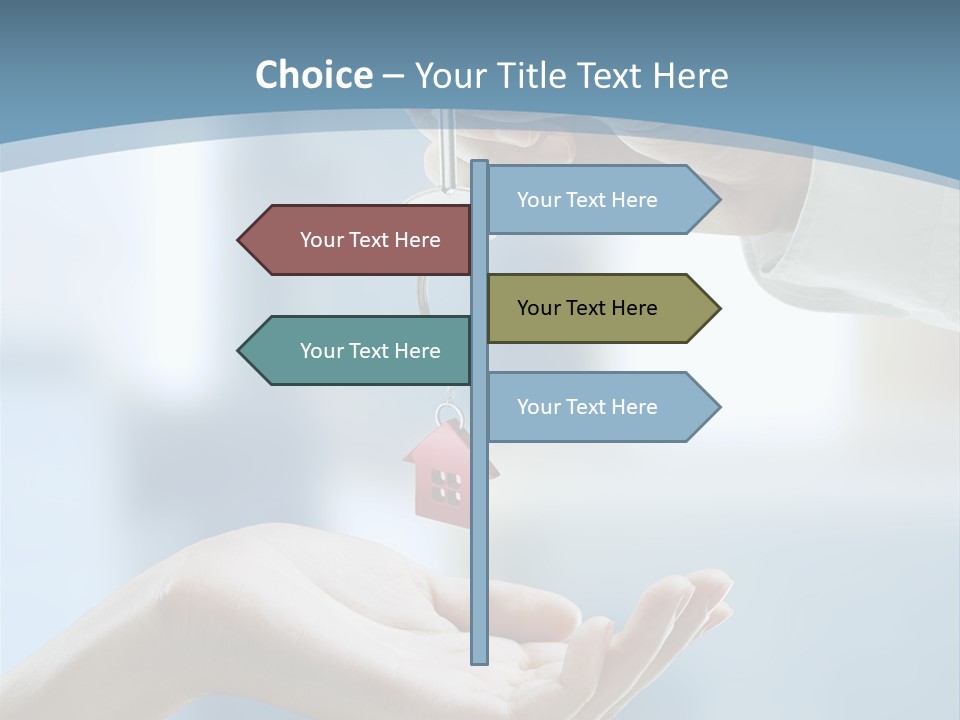 Choice – Your Title Text Here

Your Text Here

Your Text Here

Your Text Here

Your Text Here

Your Text Here